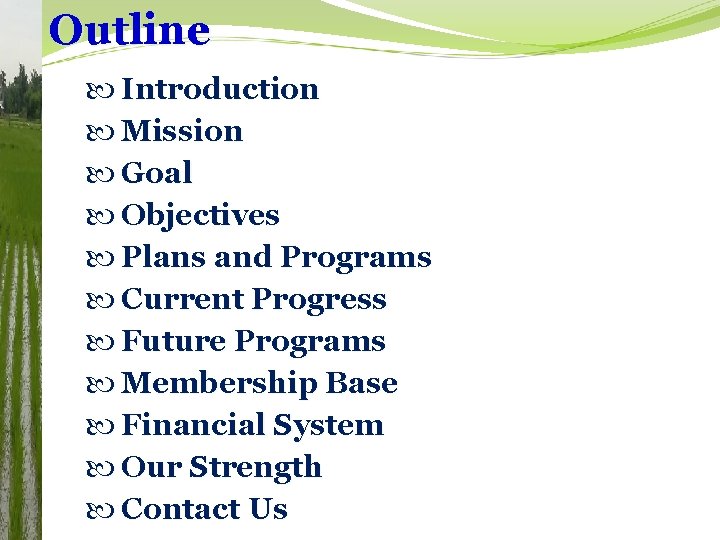 Outline

Introduction
Mission
Goal
Objectives
Plans and Programs
Current Progress
Future Programs
Membership Base
Financial System
Our Strength
Contact Us